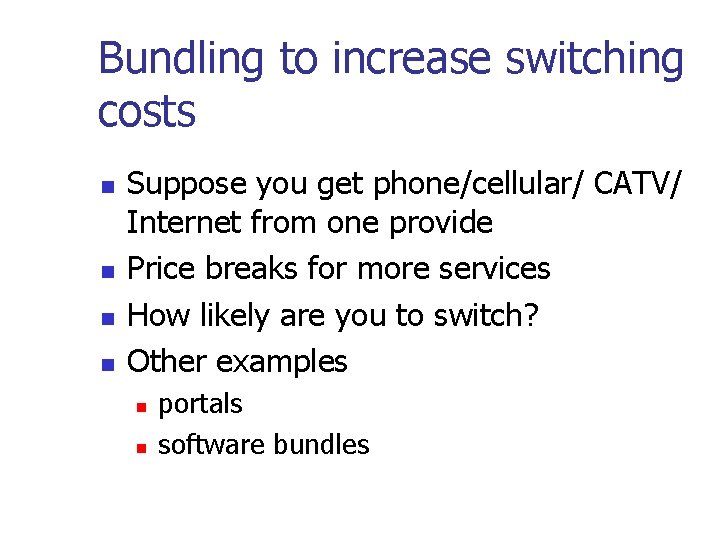 Bundling to increase switching costs

• Suppose you get phone/cellular/ CATV/ Internet from one provide
• Price breaks for more services
• How likely are you to switch?
• Other examples
• portals
• software bundles